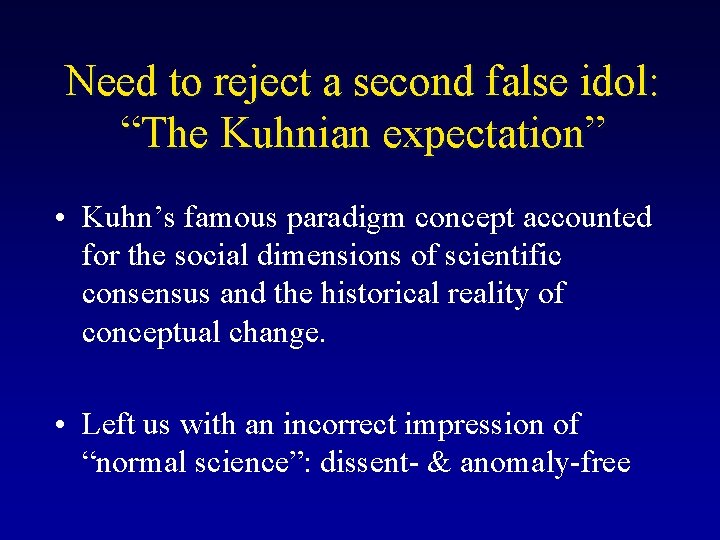 Need to reject a second false idol: “The Kuhnian expectation”

• Kuhn’s famous paradigm concept accounted for the social dimensions of scientific consensus and the historical reality of conceptual change.

• Left us with an incorrect impression of “normal science”: dissent- & anomaly-free